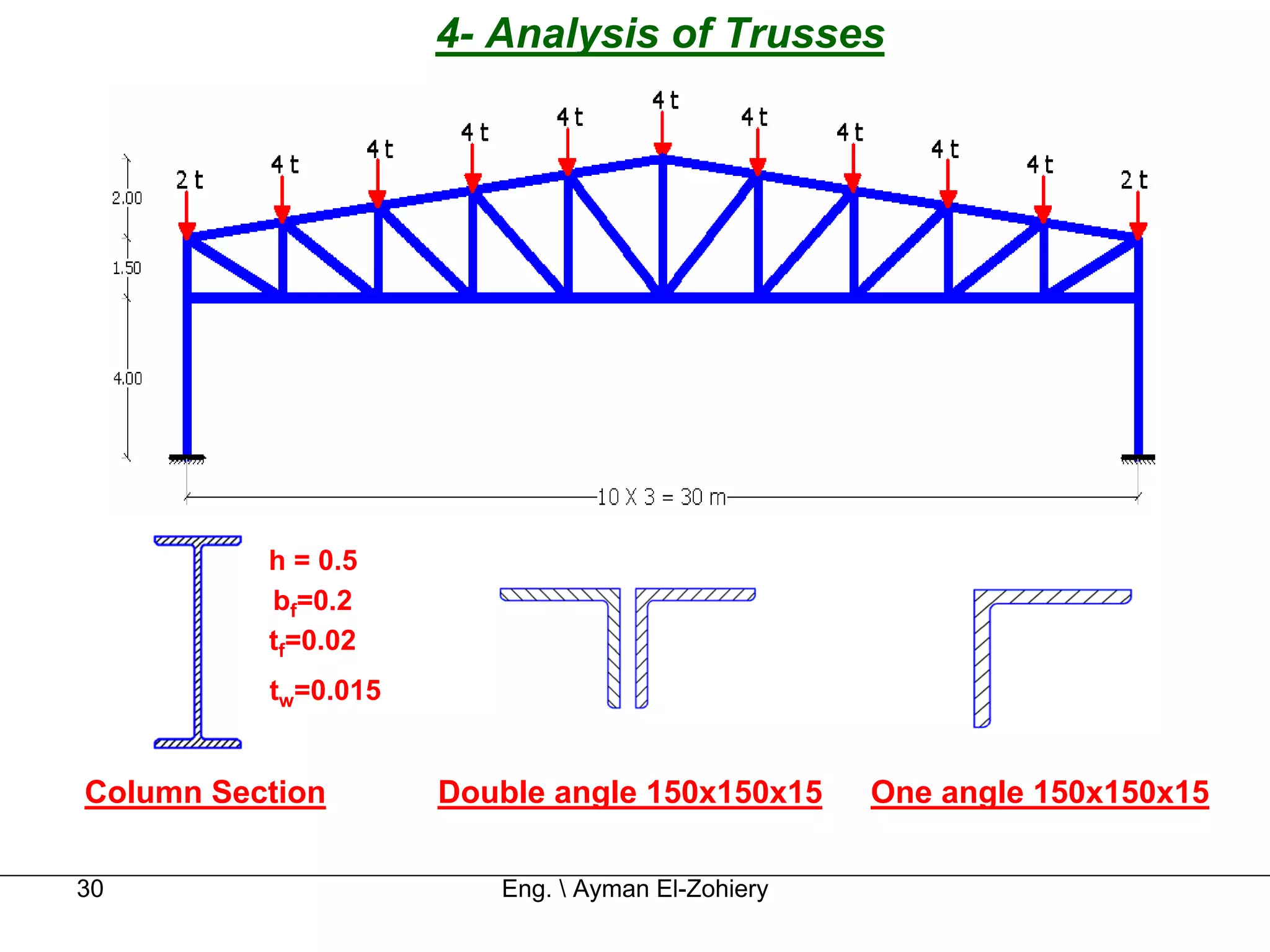 4- Analysis of Trusses

2 t
4 t
4 t
4 t
4 t
4 t
4 t
4 t
4 t
4 t
2 t

2.00
1.50
4.00

10 X 3 = 30 m

h = 0.5
$b_f$=0.2
$t_f$=0.02
$t_w$=0.015

Column Section

Double angle 150x150x15

One angle 150x150x15

30

Eng. \ Ayman El-Zohiery